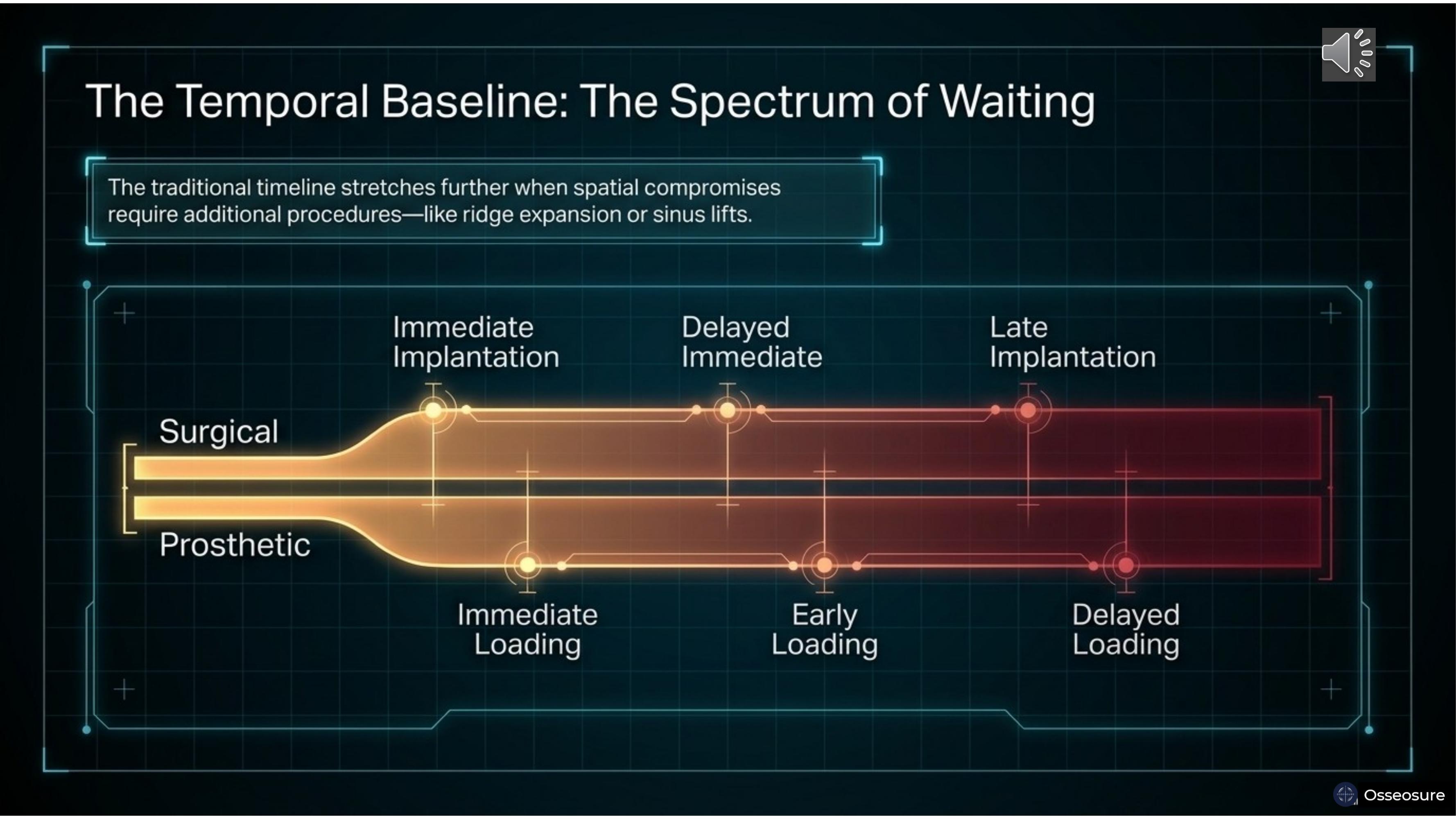 The Temporal Baseline: The Spectrum of Waiting

The traditional timeline stretches further when spatial compromises require additional procedures—like ridge expansion or sinus lifts.

Immediate Implantation

Delayed Immediate

Late Implantation

Surgical

Prosthetic

Immediate Loading

Early Loading

Delayed Loading

Osseosure